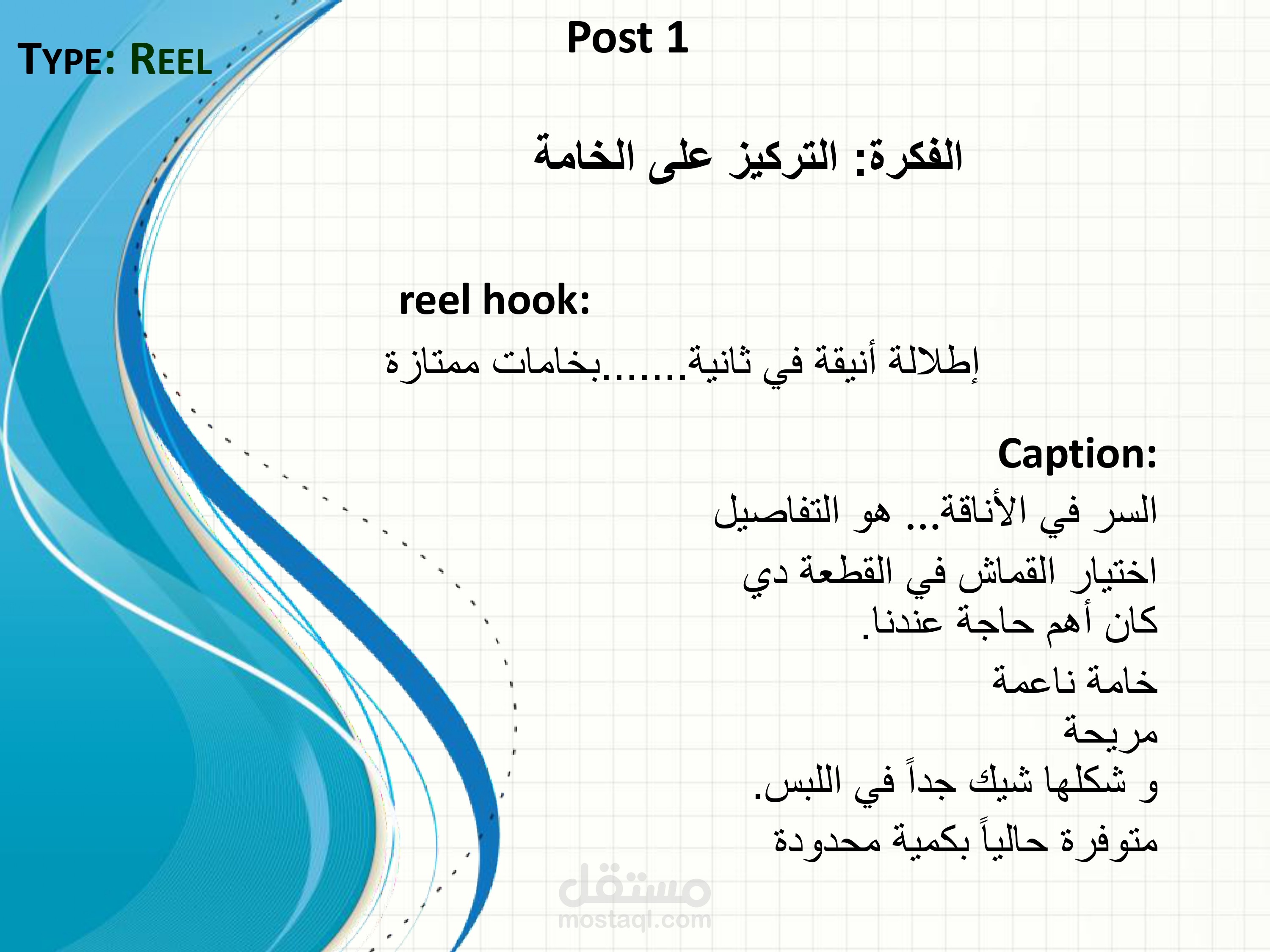 TYPE: REEL

Post 1

الفكرة: التركيز على الخامة

reel hook:

إطلالة أنيقة في ثانية.......بخامات ممتازة

Caption:

السر في الأناقة... هو التفاصيل

اختيار القماش في القطعة دي كان أهم حاجة عندنا.

خامة ناعمة
مريحة
و شكلها شيك جداً في اللبس.

متوفرة حالياً بكمية محدودة

مستقل
mostaql.com